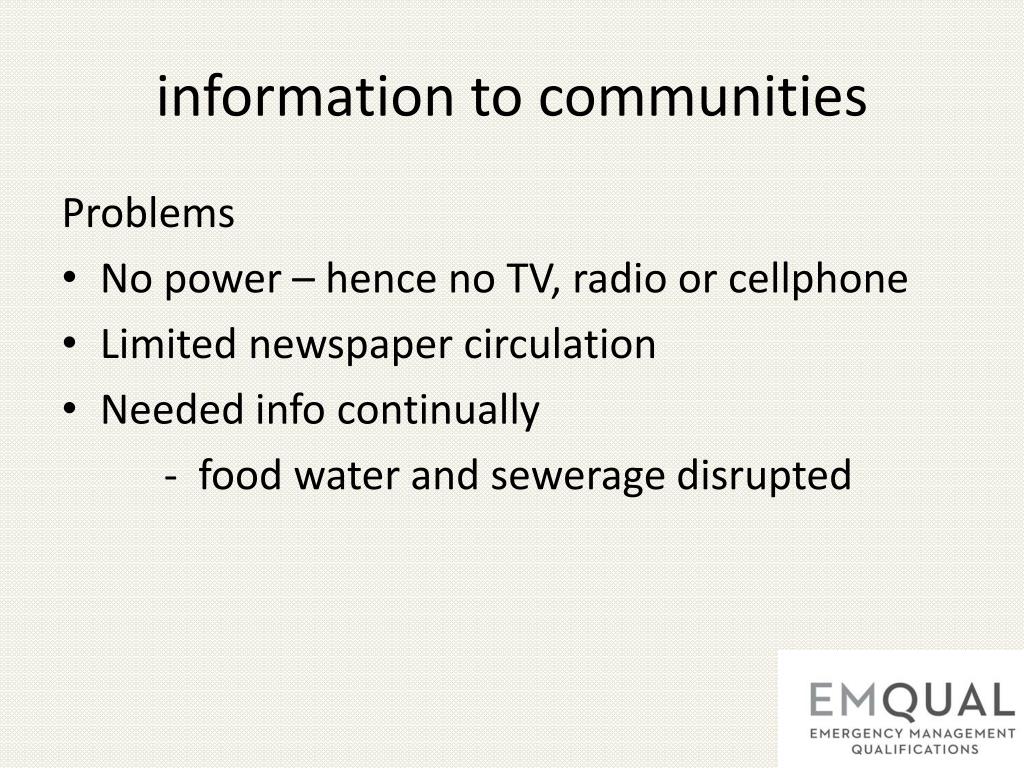 information to communities

Problems

• No power – hence no TV, radio or cellphone
• Limited newspaper circulation
• Needed info continually
  - food water and sewerage disrupted

EMQUAL
EMERGENCY MANAGEMENT QUALIFICATIONS